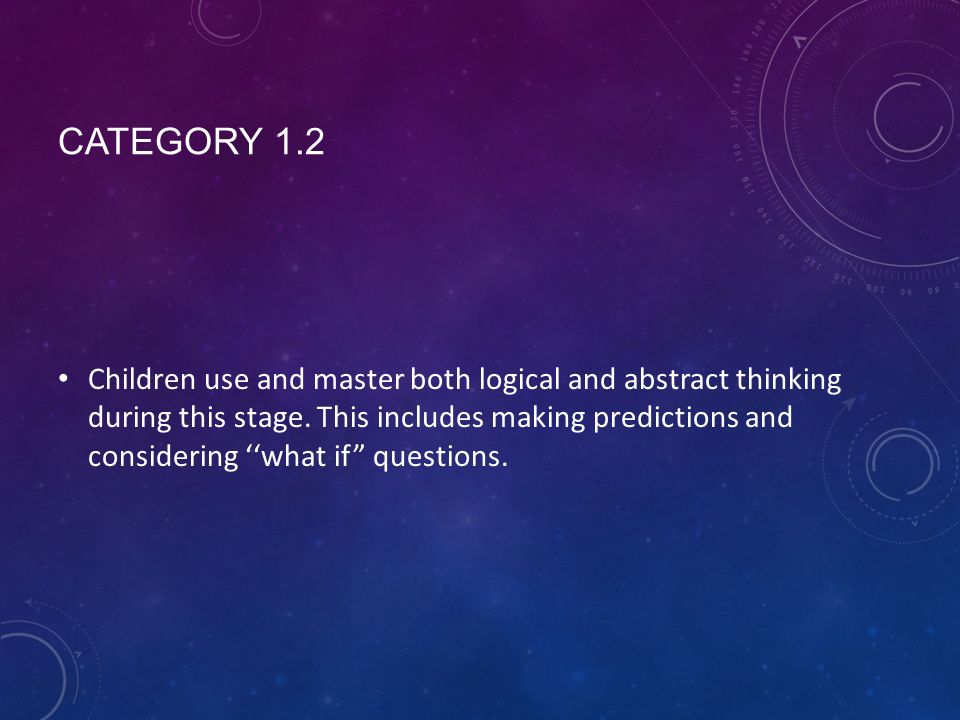 CATEGORY 1.2

• Children use and master both logical and abstract thinking during this stage. This includes making predictions and considering ‘‘what if” questions.